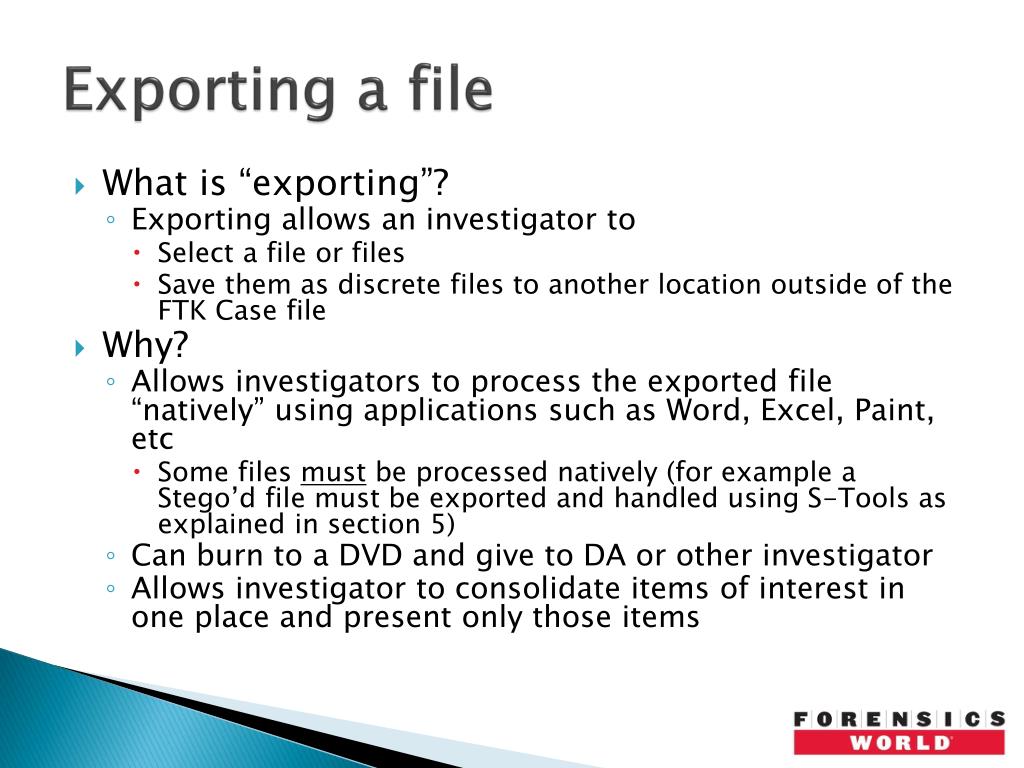 Exporting a file

What is “exporting”?
Exporting allows an investigator to
Select a file or files
Save them as discrete files to another location outside of the FTK Case file

Why?
Allows investigators to process the exported file “natively” using applications such as Word, Excel, Paint, etc
Some files must be processed natively (for example a Stego’d file must be exported and handled using S-Tools as explained in section 5)
Can burn to a DVD and give to DA or other investigator
Allows investigator to consolidate items of interest in one place and present only those items

FORENSICS WORLD